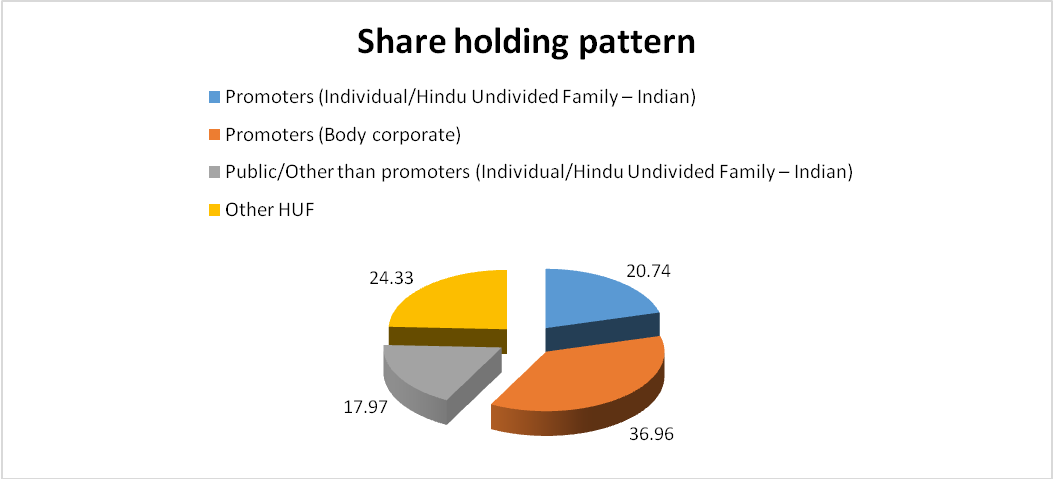 Share holding pattern

Promoters (Individual/Hindu Undivided Family – Indian)

Promoters (Body corporate)

Public/Other than promoters (Individual/Hindu Undivided Family – Indian)

Other HUF

24.33

20.74

17.97

36.96